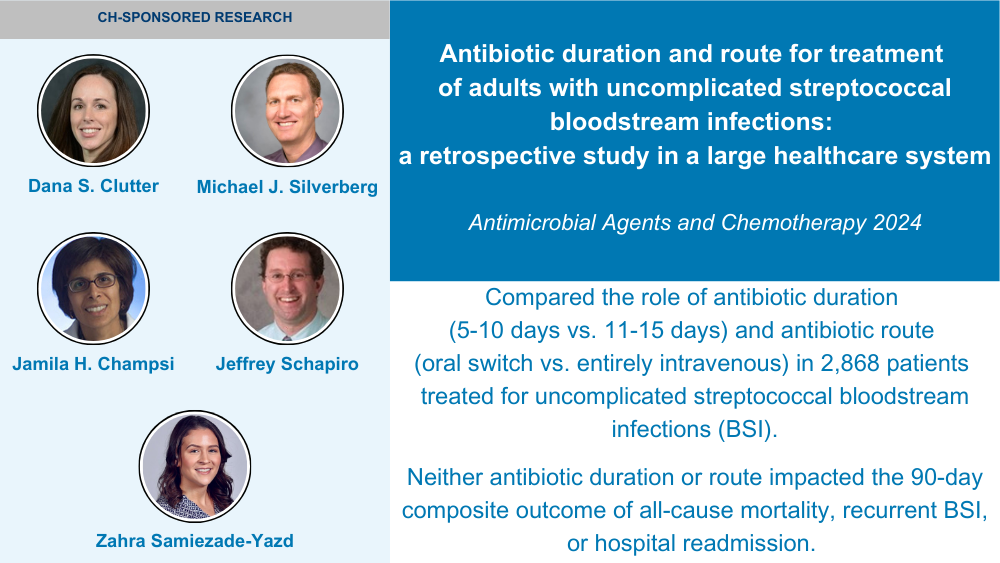 CH-SPONSORED RESEARCH

Dana S. Clutter

Michael J. Silverberg

Jamila H. Champsi

Jeffrey Schapiro

Zahra Samiezade-Yazd

Antibiotic duration and route for treatment of adults with uncomplicated streptococcal bloodstream infections: a retrospective study in a large healthcare system

Antimicrobial Agents and Chemotherapy 2024

Compared the role of antibiotic duration (5-10 days vs. 11-15 days) and antibiotic route (oral switch vs. entirely intravenous) in 2,868 patients treated for uncomplicated streptococcal bloodstream infections (BSI).

Neither antibiotic duration or route impacted the 90-day composite outcome of all-cause mortality, recurrent BSI, or hospital readmission.